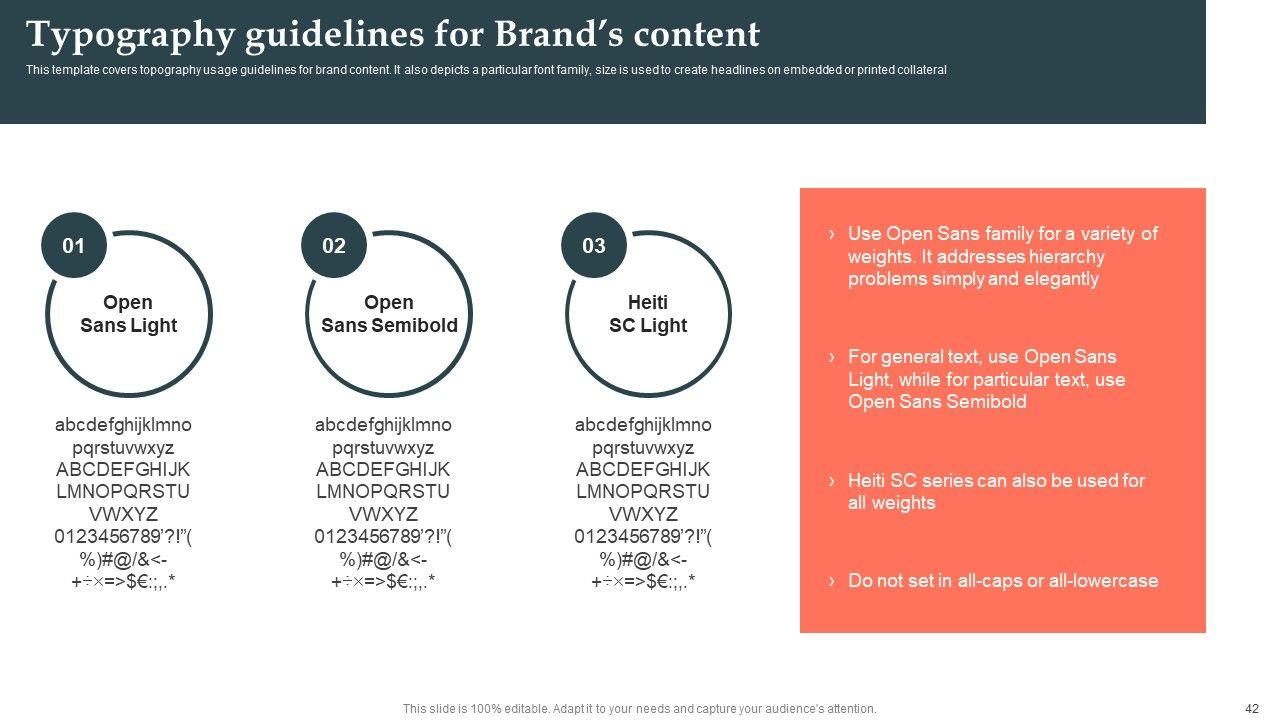 Typography guidelines for Brand’s content

This template covers topography usage guidelines for brand content. It also depicts a particular font family, size is used to create headlines on embedded or printed collateral

01

Open Sans Light

abcdefghijklmno pqrstuvwxyz ABCDEFGHIJK LMNOPQRSTU VWXYZ 0123456789’?!”( %)#@/&<- +÷×=>$€:;,.*

02

Open Sans Semibold

abcdefghijklmno pqrstuvwxyz ABCDEFGHIJK LMNOPQRSTU VWXYZ 0123456789’?!”( %)#@/&<- +÷×=>$€:;,.*

03

Heiti SC Light

abcdefghijklmno pqrstuvwxyz ABCDEFGHIJK LMNOPQRSTU VWXYZ 0123456789’?!”( %)#@/&<- +÷×=>$€:;,.*

› Use Open Sans family for a variety of weights. It addresses hierarchy problems simply and elegantly

› For general text, use Open Sans Light, while for particular text, use Open Sans Semibold

› Heiti SC series can also be used for all weights

› Do not set in all-caps or all-lowercase

This slide is 100% editable. Adapt it to your needs and capture your audience's attention.

42